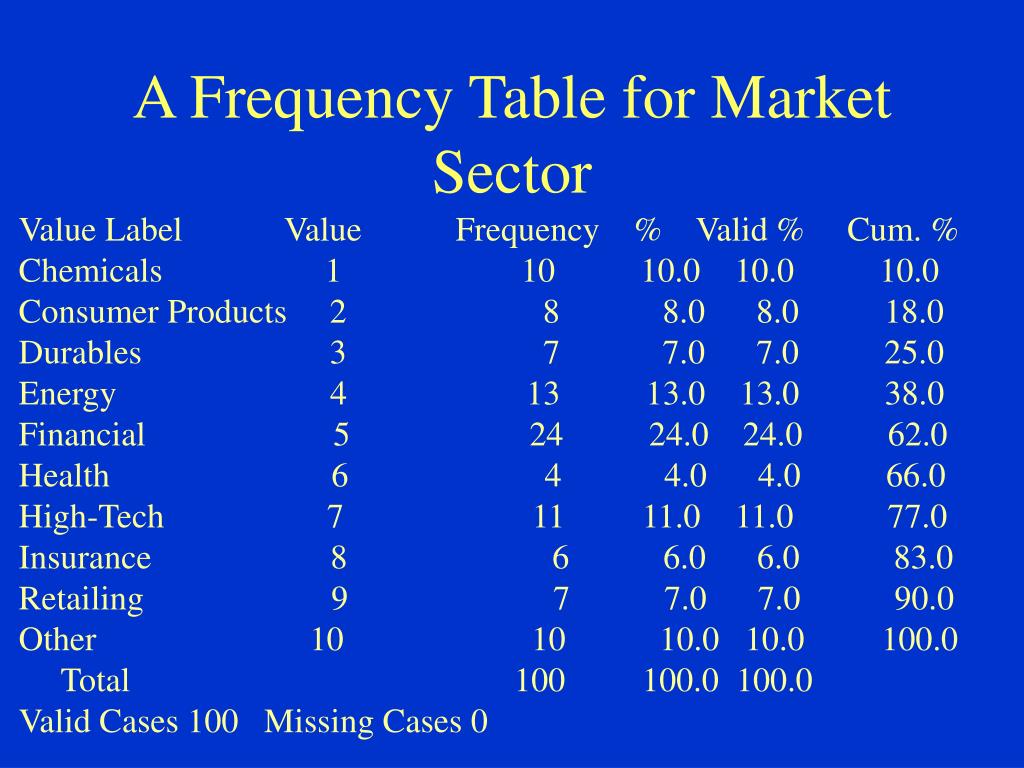 A Frequency Table for Market Sector

| Value Label | Value | Frequency | % | Valid % | Cum. % |
|---|---|---|---|---|---|
| Chemicals | 1 | 10 | 10.0 | 10.0 | 10.0 |
| Consumer Products | 2 | 8 | 8.0 | 8.0 | 18.0 |
| Durables | 3 | 7 | 7.0 | 7.0 | 25.0 |
| Energy | 4 | 13 | 13.0 | 13.0 | 38.0 |
| Financial | 5 | 24 | 24.0 | 24.0 | 62.0 |
| Health | 6 | 4 | 4.0 | 4.0 | 66.0 |
| High-Tech | 7 | 11 | 11.0 | 11.0 | 77.0 |
| Insurance | 8 | 6 | 6.0 | 6.0 | 83.0 |
| Retailing | 9 | 7 | 7.0 | 7.0 | 90.0 |
| Other | 10 | 10 | 10.0 | 10.0 | 100.0 |
| Total | | 100 | 100.0 | 100.0 | |

Valid Cases 100 Missing Cases 0